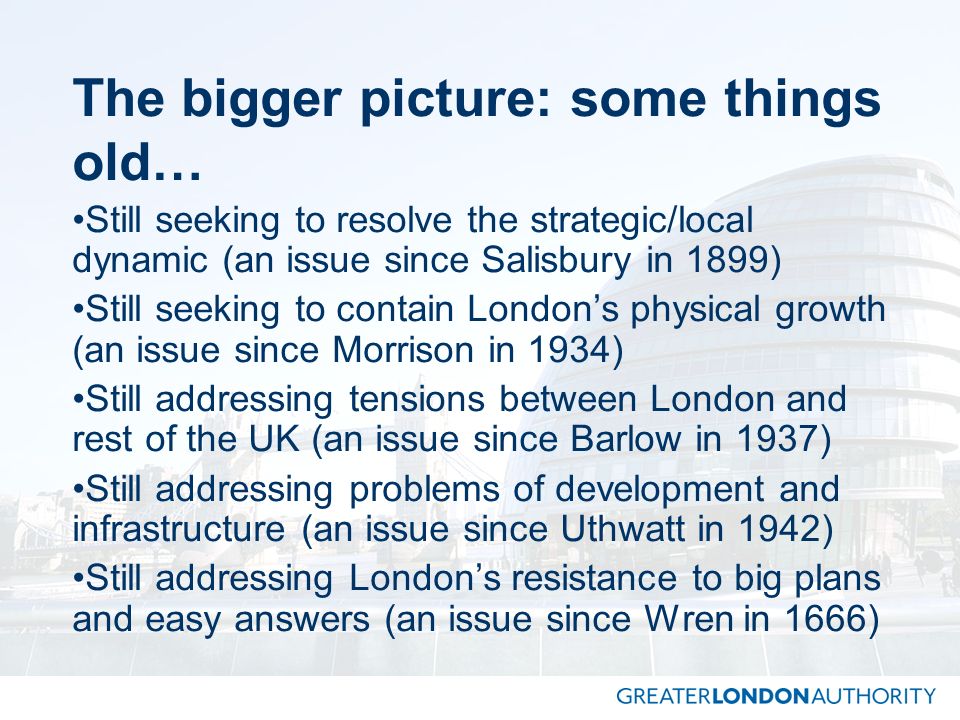 The bigger picture: some things old…

•Still seeking to resolve the strategic/local dynamic (an issue since Salisbury in 1899)

•Still seeking to contain London’s physical growth (an issue since Morrison in 1934)

•Still addressing tensions between London and rest of the UK (an issue since Barlow in 1937)

•Still addressing problems of development and infrastructure (an issue since Uthwatt in 1942)

•Still addressing London’s resistance to big plans and easy answers (an issue since Wren in 1666)

GREATERLONDONAUTHORITY